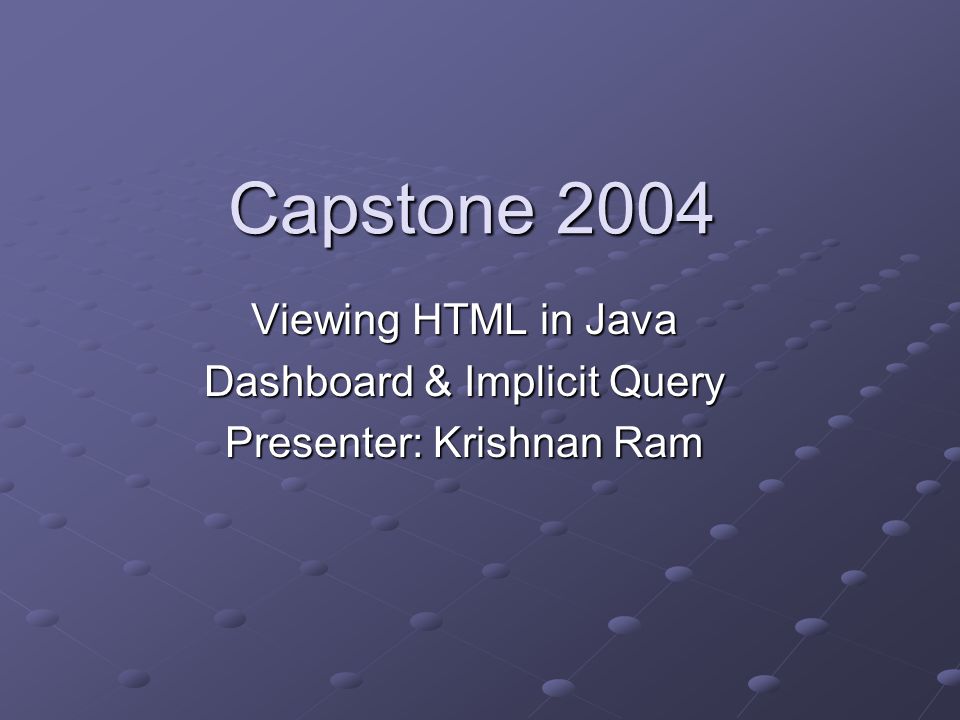 Capstone 2004

Viewing HTML in Java
Dashboard & Implicit Query
Presenter: Krishnan Ram